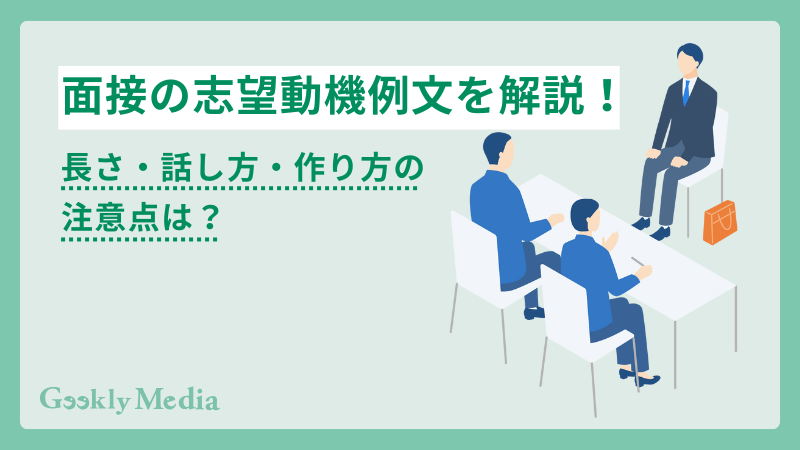 面接の志望動機例文を解説！

長さ・話し方・作り方の注意点は？

Geekly Media